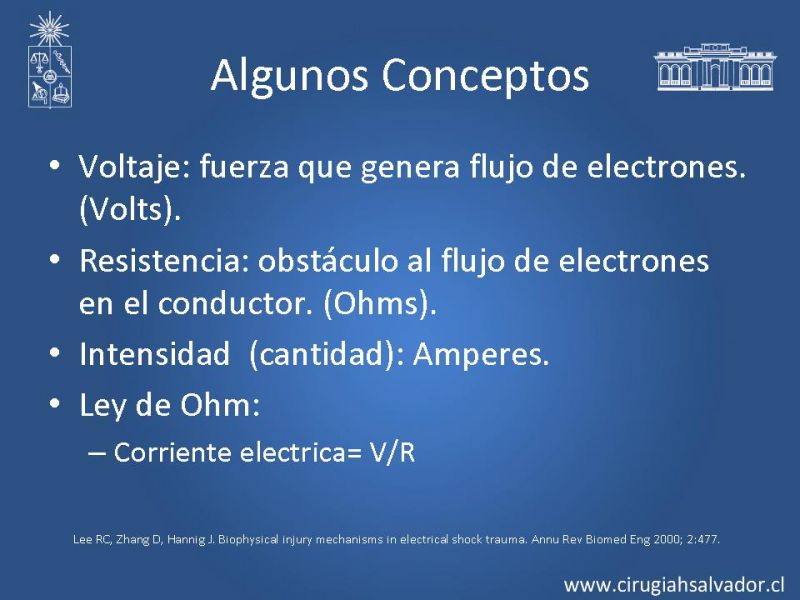 Algunos Conceptos

• Voltaje: fuerza que genera flujo de electrones. (Volts).

• Resistencia: obstáculo al flujo de electrones en el conductor. (Ohms).

• Intensidad (cantidad): Amperes.

• Ley de Ohm:

– Corriente electrica= V/R

Lee RC, Zhang D, Hannig J. Biophysical injury mechanisms in electrical shock trauma. Annu Rev Biomed Eng 2000; 2:477.

www.cirugiahsalvador.cl